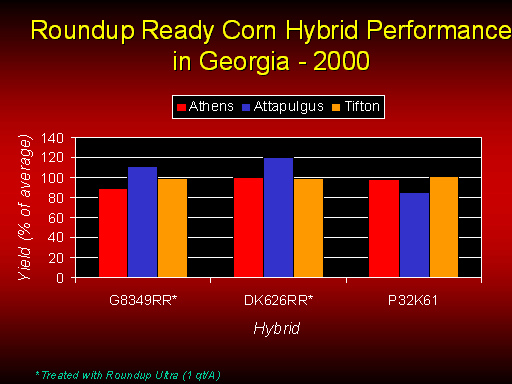 Roundup Ready Corn Hybrid Performance in Georgia - 2000

Athens Attapulgus Tifton

Yield (% of average)

140
120
100
80
60
40
20
0

G8349RR* DK626RR* P32K61

Hybrid

*Treated with Roundup Ultra (1 qt/A)